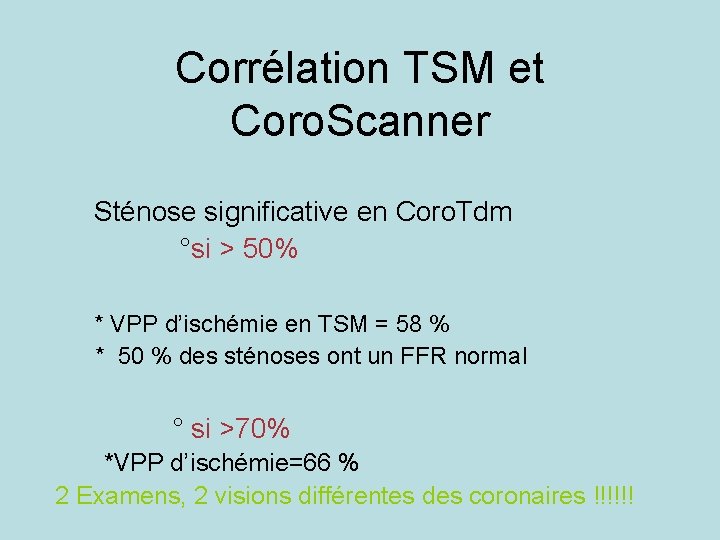 Corrélation TSM et CoroScanner

Sténose significative en CoroTdm

°si > 50%

* VPP d'ischémie en TSM = 58 %

* 50 % des sténoses ont un FFR normal

° si >70%

*VPP d'ischémie=66 %

2 Examens, 2 visions différentes des coronaires !!!!!!